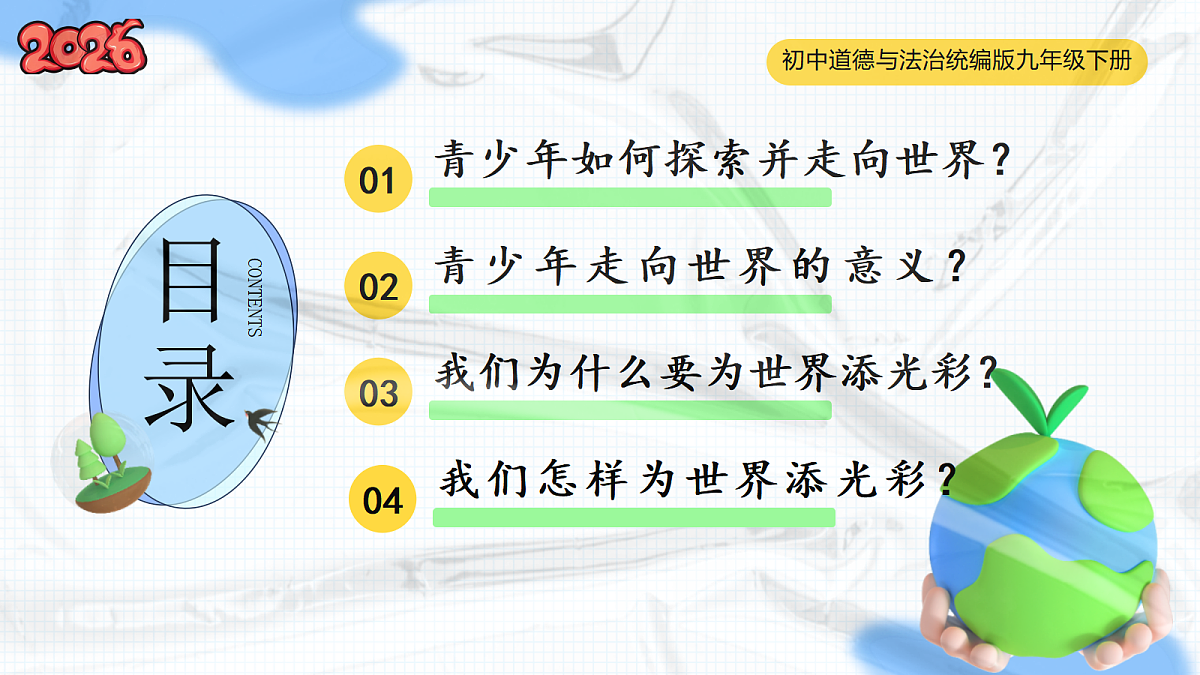 2026

初中道德与法治统编版九年级下册

目录

CONTENTS

01 青少年如何探索并走向世界?

02 青少年走向世界的意义?

03 我们为什么要为世界添光彩?

04 我们怎样为世界添光彩?